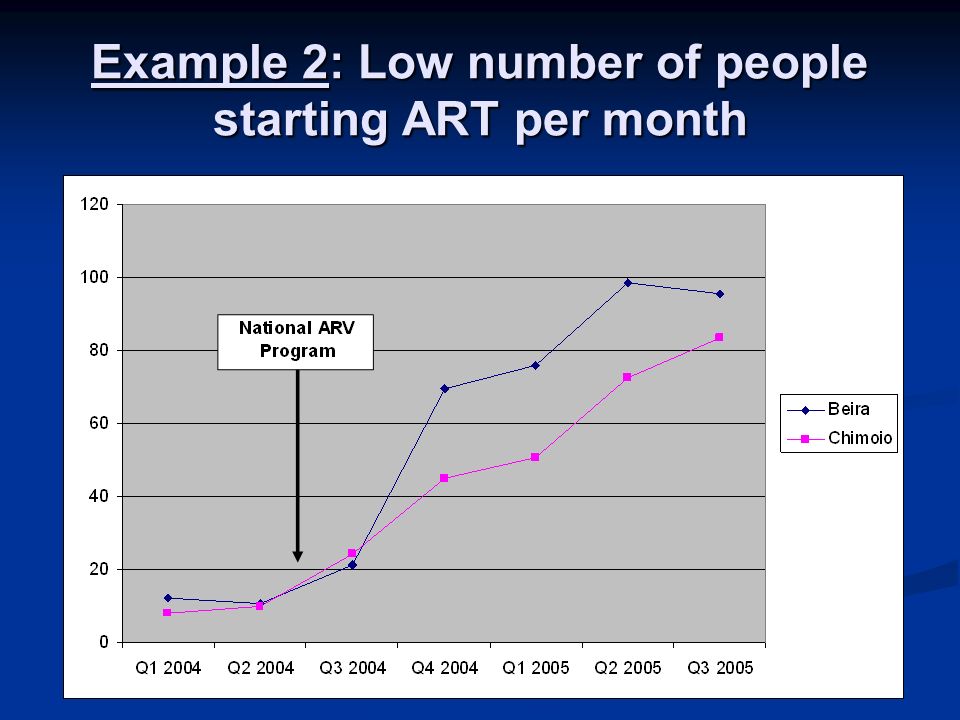 Example 2: Low number of people starting ART per month

120
100
80
60
40
20
0

National ARV Program

Beira
Chimoio

Q1 2004 Q2 2004 Q3 2004 Q4 2004 Q1 2005 Q2 2005 Q3 2005